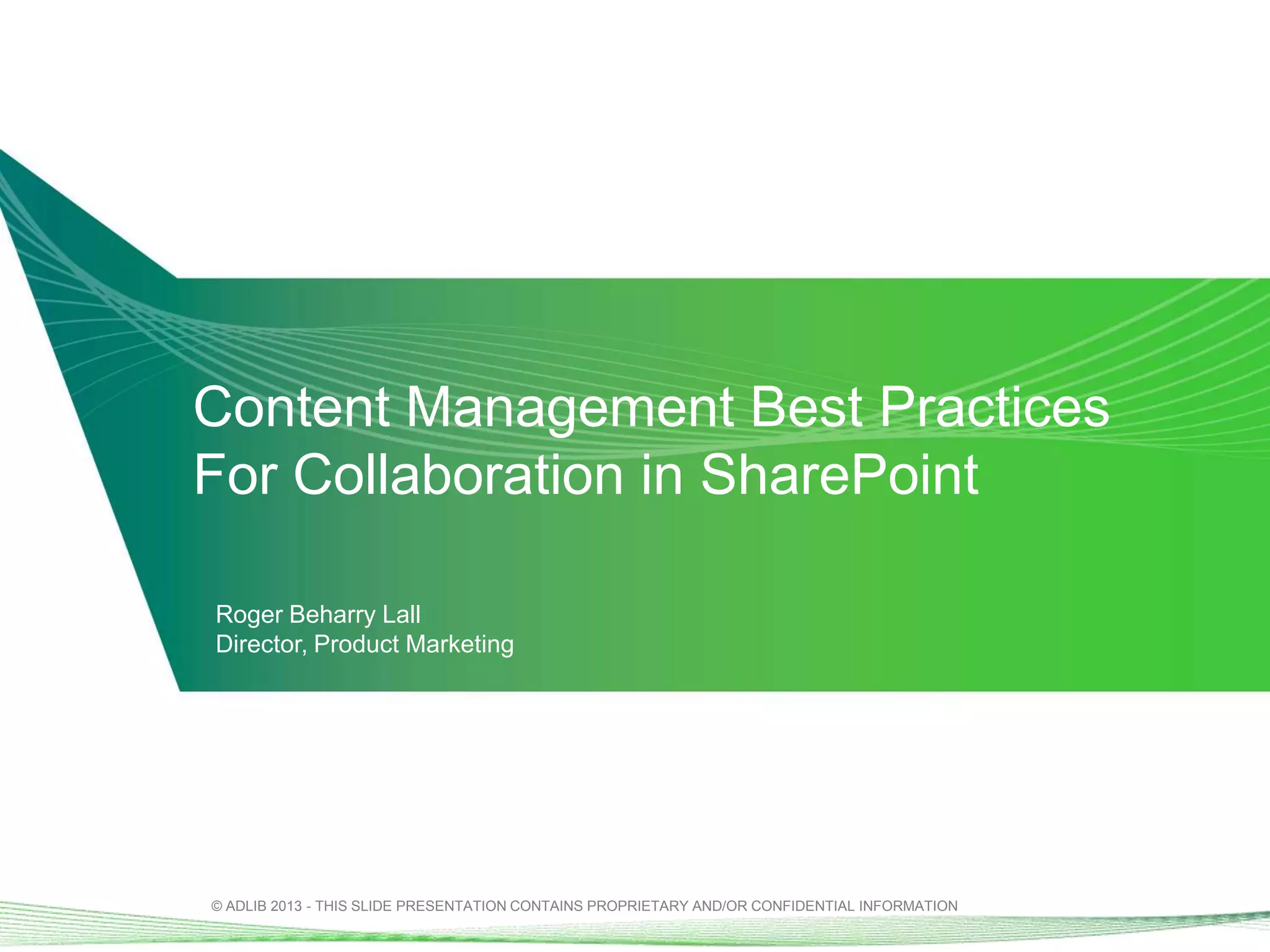 Content Management Best Practices
For Collaboration in SharePoint

Roger Beharry Lall
Director, Product Marketing

© ADLIB 2013 - THIS SLIDE PRESENTATION CONTAINS PROPRIETARY AND/OR CONFIDENTIAL INFORMATION